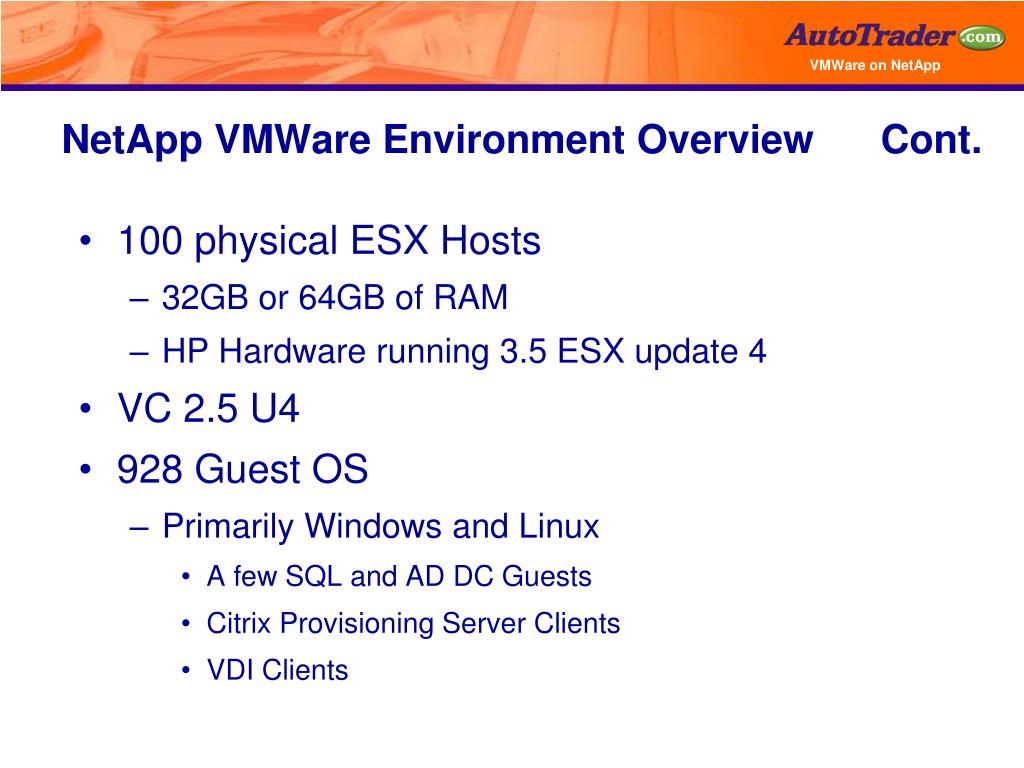 AutoTrader.com
VMWare on NetApp

NetApp VMWare Environment Overview Cont.

• 100 physical ESX Hosts
– 32GB or 64GB of RAM
– HP Hardware running 3.5 ESX update 4
• VC 2.5 U4
• 928 Guest OS
– Primarily Windows and Linux
• A few SQL and AD DC Guests
• Citrix Provisioning Server Clients
• VDI Clients